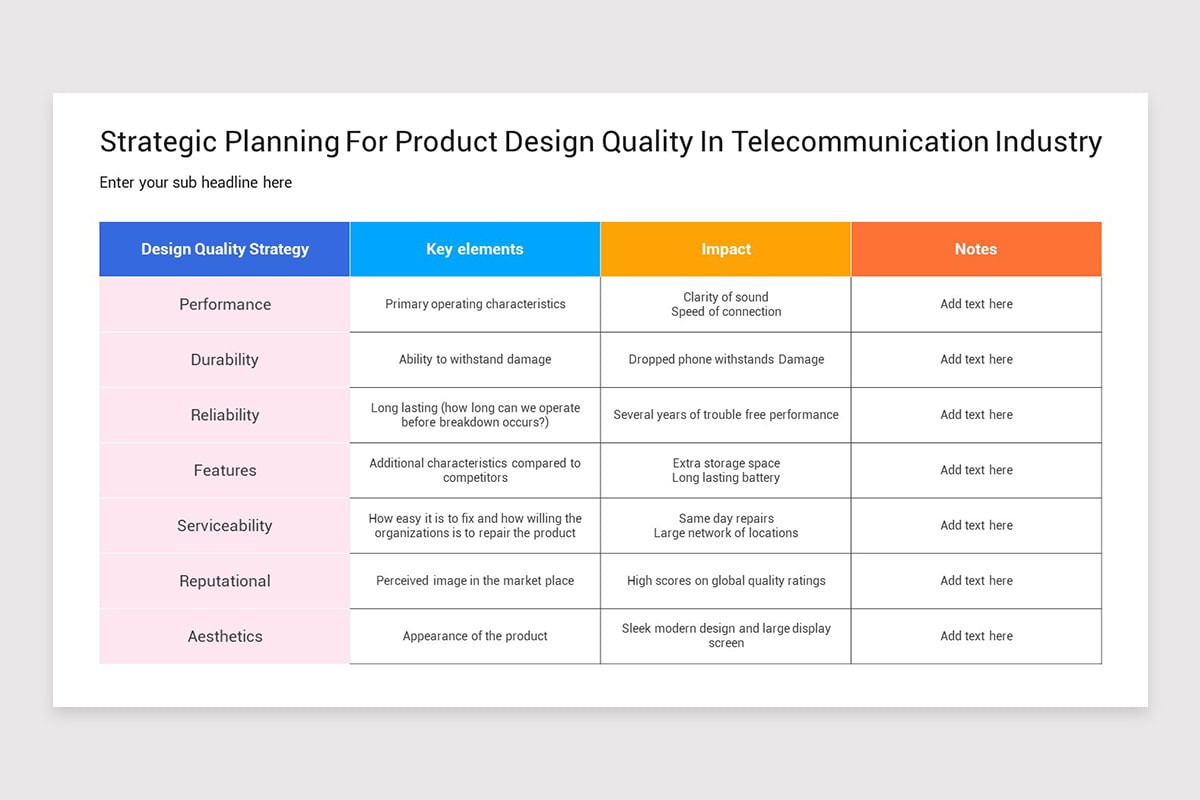 Strategic Planning For Product Design Quality In Telecommunication Industry

Enter your sub headline here

| Design Quality Strategy | Key elements | Impact | Notes |
|---|---|---|---|
| Performance | Primary operating characteristics | Clarity of sound Speed of connection | Add text here |
| Durability | Ability to withstand damage | Dropped phone withstands Damage | Add text here |
| Reliability | Long lasting (how long can we operate before breakdown occurs?) | Several years of trouble free performance | Add text here |
| Features | Additional characteristics compared to competitors | Extra storage space Long lasting battery | Add text here |
| Serviceability | How easy it is to fix and how willing the organizations is to repair the product | Same day repairs Large network of locations | Add text here |
| Reputational | Perceived image in the market place | High scores on global quality ratings | Add text here |
| Aesthetics | Appearance of the product | Sleek modern design and large display screen | Add text here |